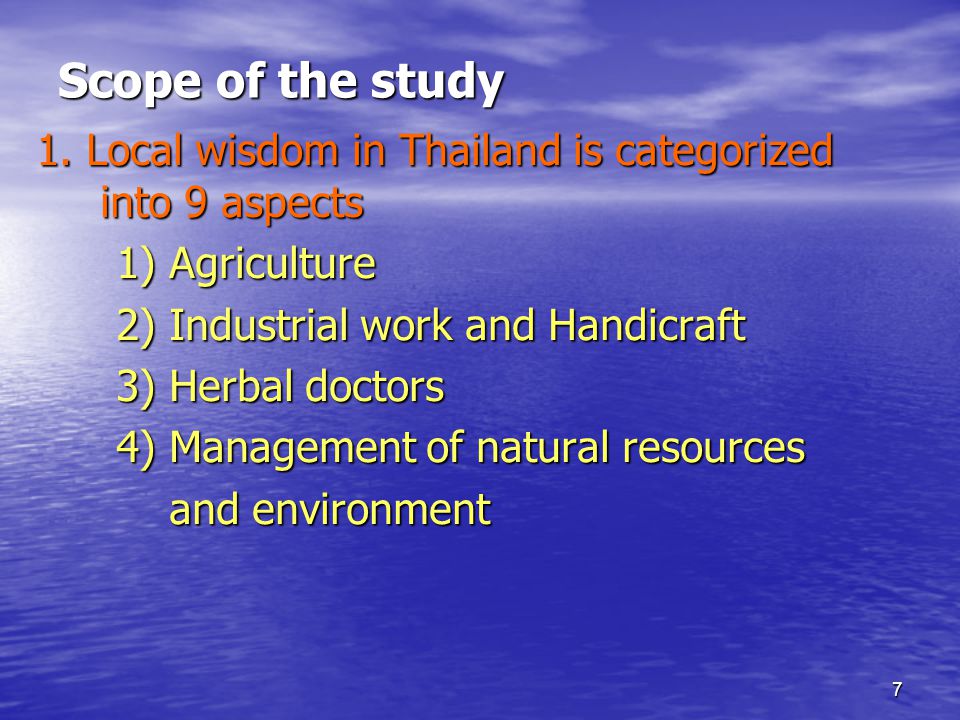 Scope of the study

1. Local wisdom in Thailand is categorized into 9 aspects

1) Agriculture

2) Industrial work and Handicraft

3) Herbal doctors

4) Management of natural resources and environment

7